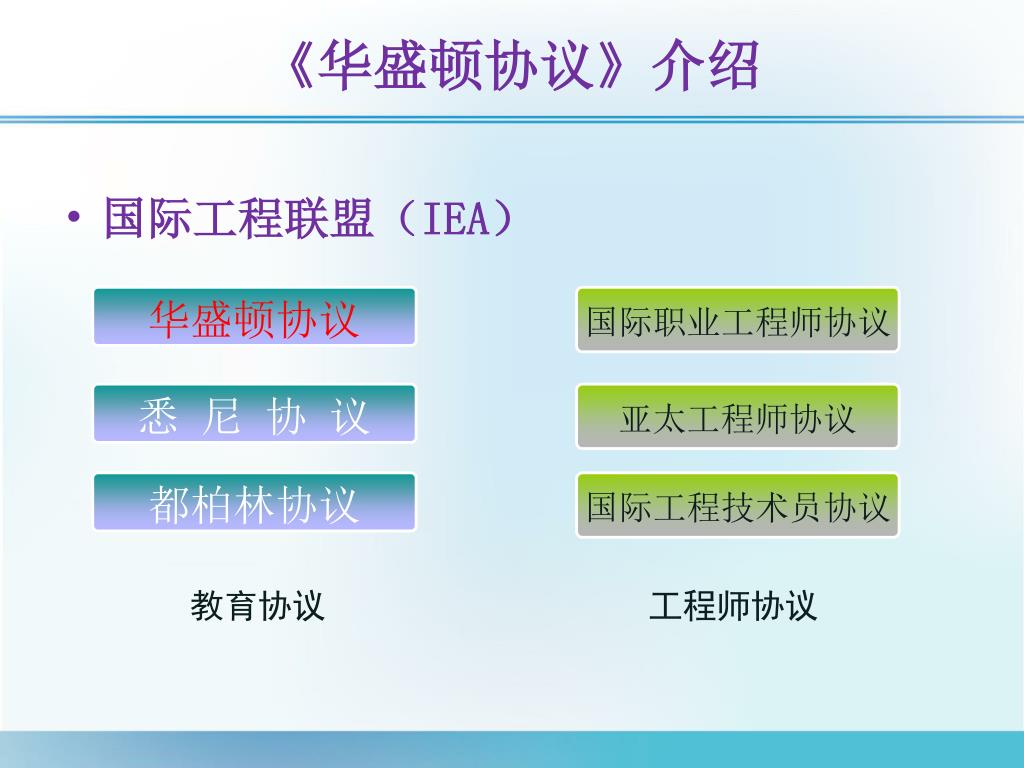 《华盛顿协议》介绍

• 国际工程联盟（IEA）

华盛顿协议

悉 尼 协 议

都柏林协议

教育协议

国际职业工程师协议

亚太工程师协议

国际工程技术员协议

工程师协议